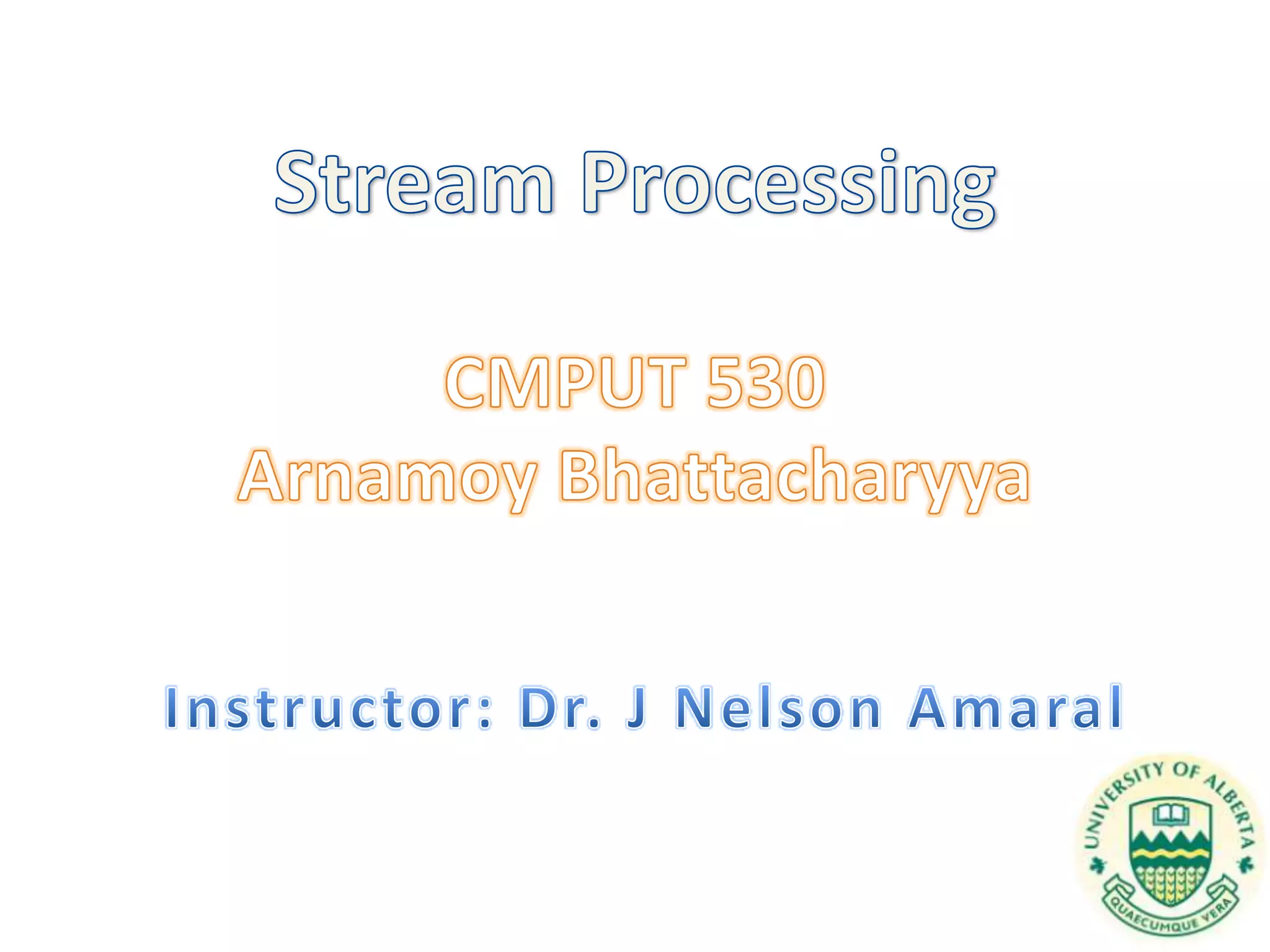 Stream Processing

CMPUT 530
Arnamoy Bhattacharyya

Instructor: Dr. J Nelson Amaral

UNIVERSITY OF ALBERTA
QUAECUMQUE VERA